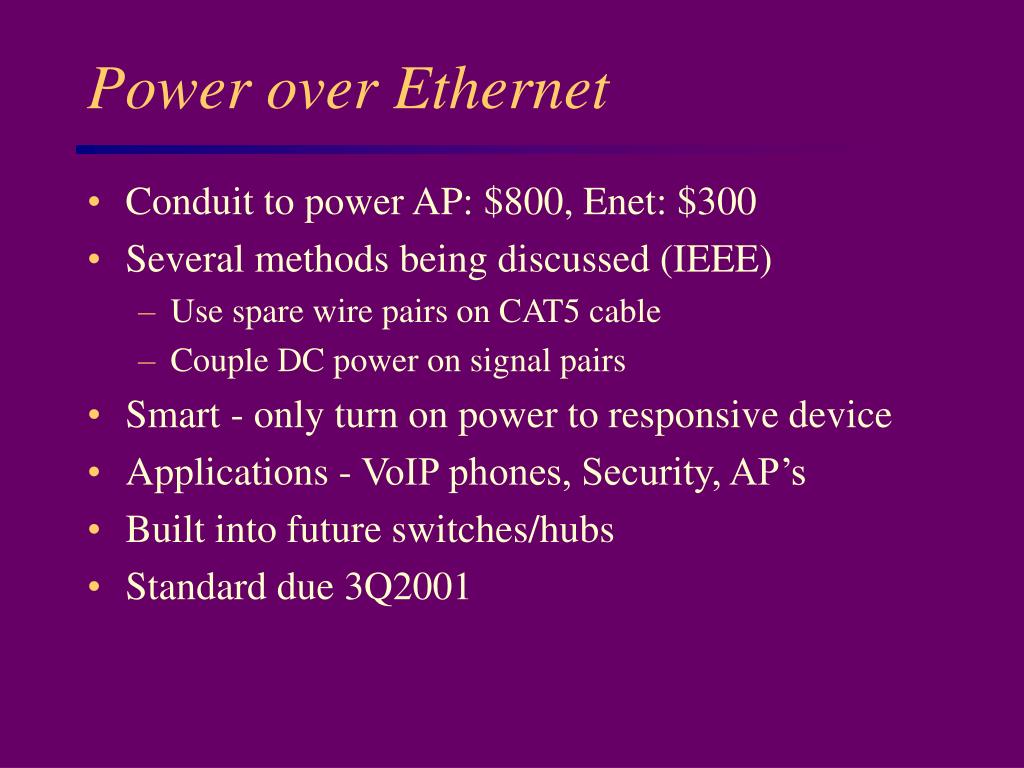 Power over Ethernet

• Conduit to power AP: \$800, Enet: \$300
• Several methods being discussed (IEEE)
– Use spare wire pairs on CAT5 cable
– Couple DC power on signal pairs
• Smart - only turn on power to responsive device
• Applications - VoIP phones, Security, AP’s
• Built into future switches/hubs
• Standard due 3Q2001